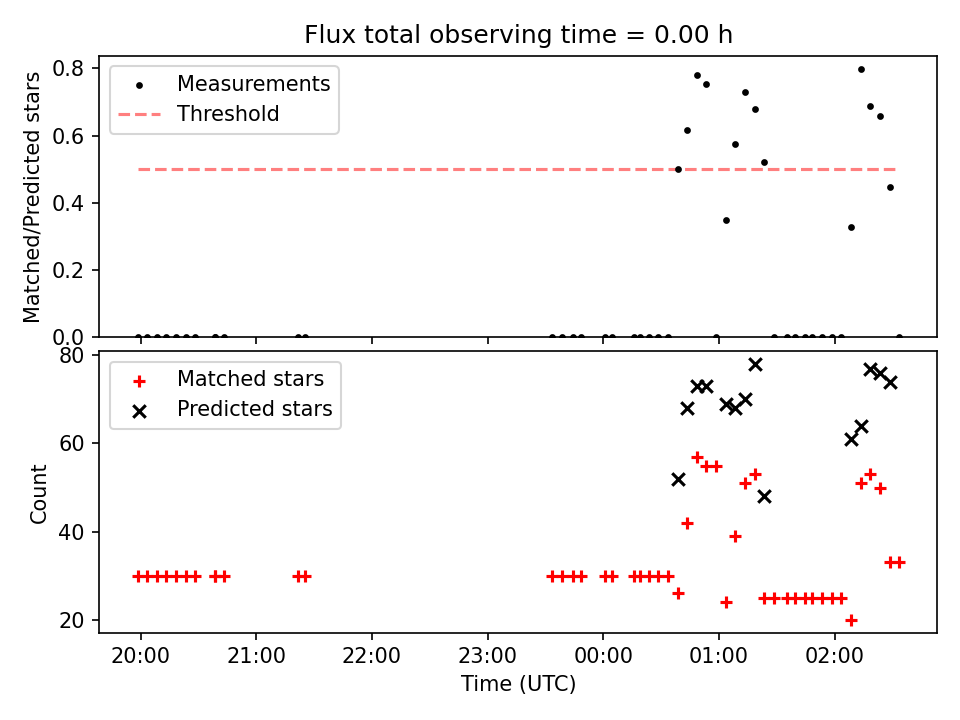 Flux total observing time = 0.00 h

Matched/Predicted stars

0.8
0.6
0.4
0.2
0.0

Measurements
Threshold

Count

80
60
40
20

Matched stars
Predicted stars

20:00
21:00
22:00
23:00
00:00
01:00
02:00

Time (UTC)